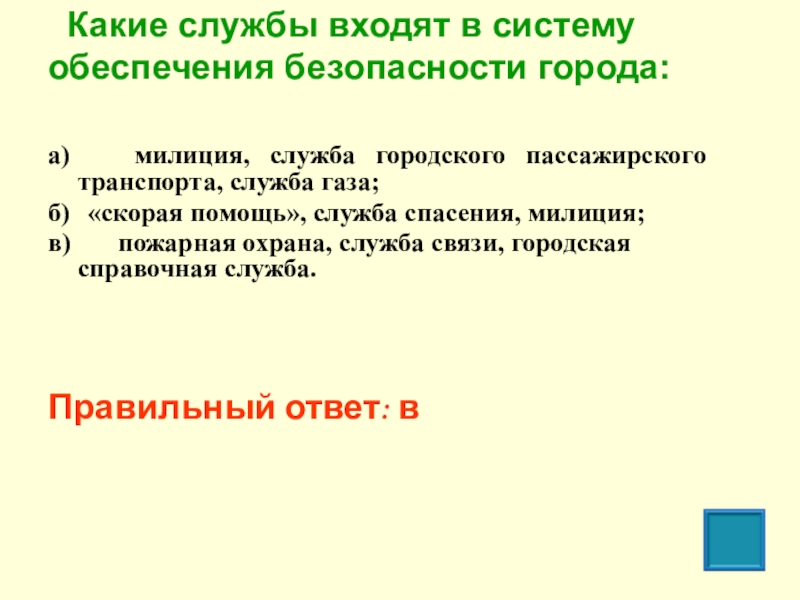 Какие службы входят в систему обеспечения безопасности города:

а) милиция, служба городского пассажирского транспорта, служба газа;

б) «скорая помощь», служба спасения, милиция;

в) пожарная охрана, служба связи, городская справочная служба.

Правильный ответ: в